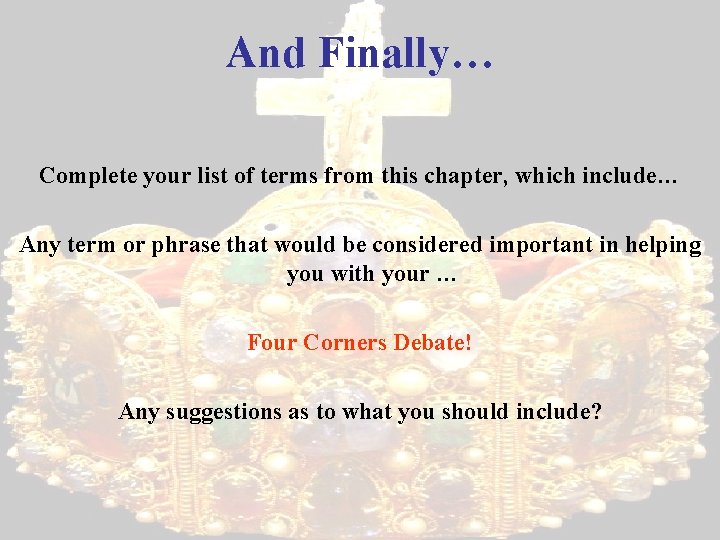 And Finally…

Complete your list of terms from this chapter, which include…

Any term or phrase that would be considered important in helping you with your …

Four Corners Debate!

Any suggestions as to what you should include?